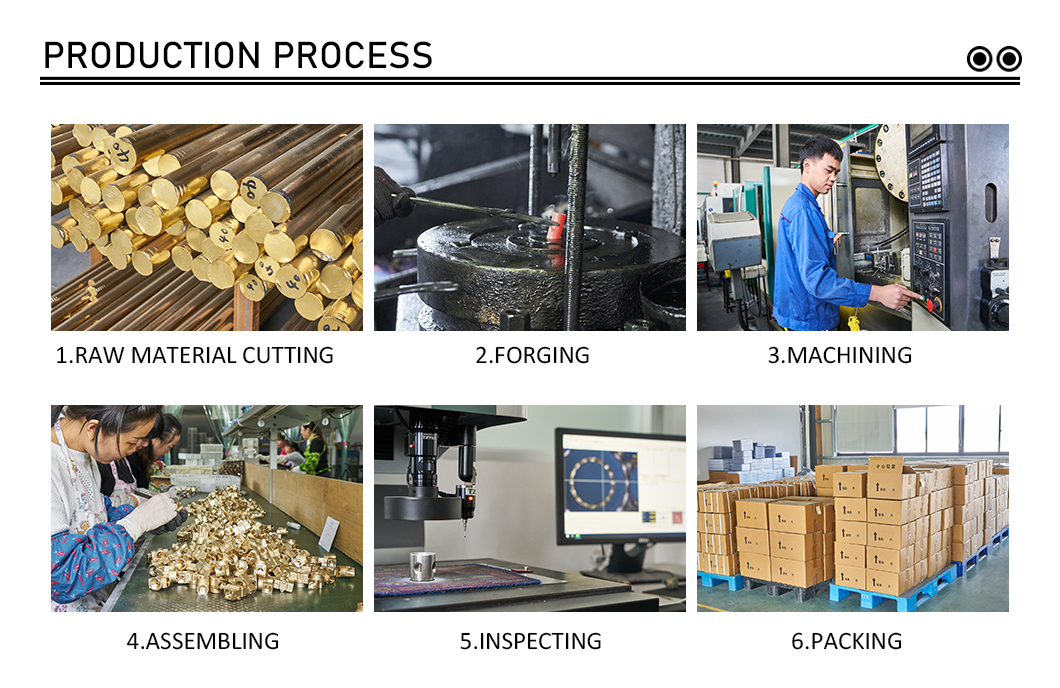 PRODUCTION PROCESS

1.RAW MATERIAL CUTTING

2.FORGING

3.MACHINING

4.ASSEMBLING

5.INSPECTING

6.PACKING